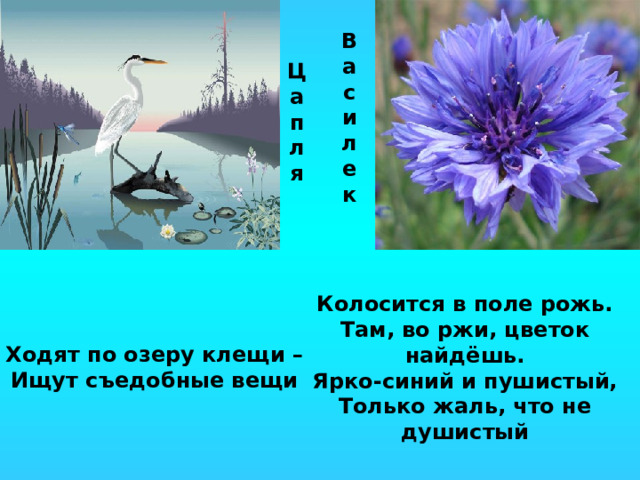 Цапля

Василек

Ходят по озеру клещи –
Ищут съедобные вещи

Колосится в поле рожь.
Там, во ржи, цветок найдёшь.
Ярко-синий и пушистый,
Только жаль, что не душистый